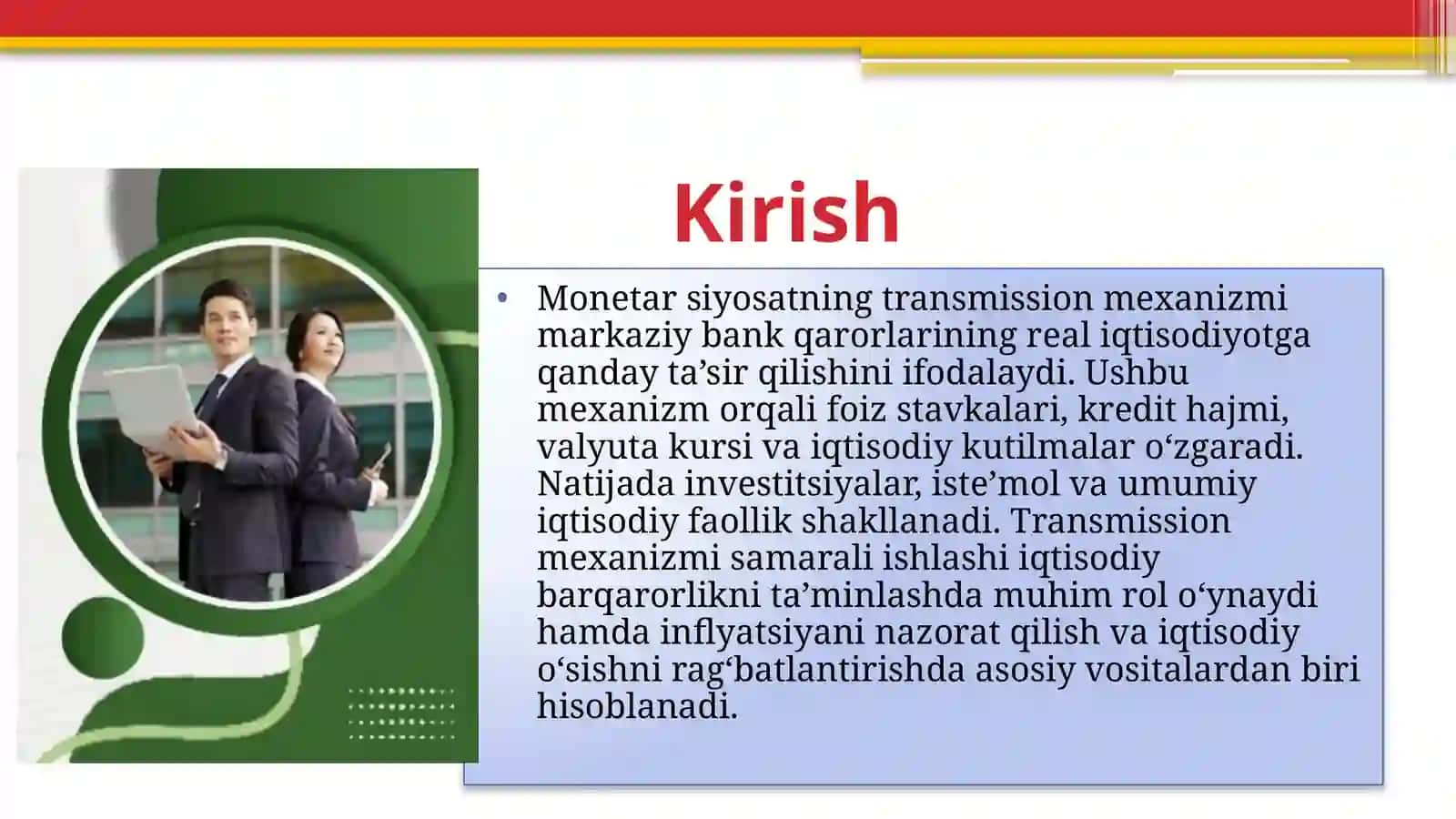 Kirish

• Monetar siyosatning transmission mexanizmi markaziy bank qarorlarining real iqtisodiyotga qanday ta’sir qilishini ifodalaydi. Ushbu mexanizm orqali foiz stavkalari, kredit hajmi, valyuta kursi va iqtisodiy kutilmalar o‘zgaradi. Natijada investitsiyalar, iste’mol va umumiy iqtisodiy faollik shakllanadi. Transmission mexanizmi samarali ishlashi iqtisodiy barqarorlikni ta’minlashda muhim rol o‘ynaydi hamda inflyatsiyani nazorat qilish va iqtisodiy o‘sishni rag‘batlantirishda asosiy vositalardan biri hisoblanadi.